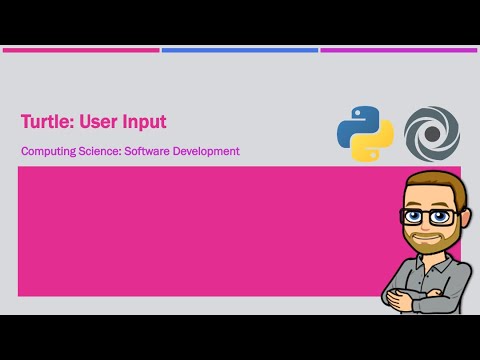 Turtle: User Input

Computing Science: Software Development